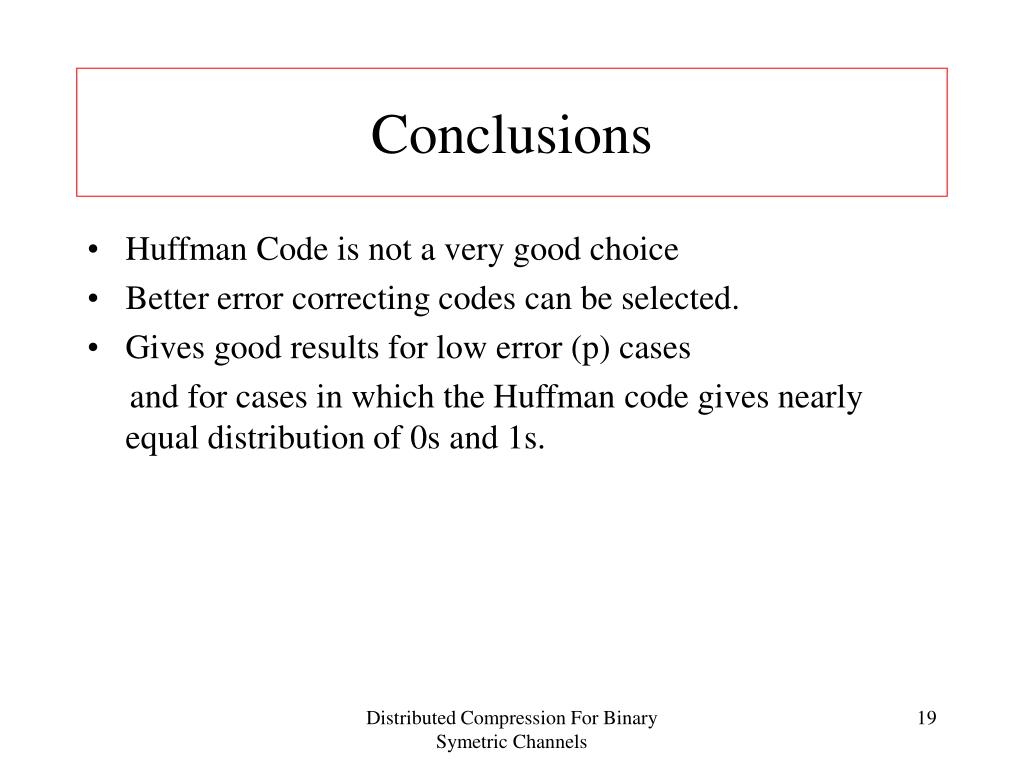 Conclusions

• Huffman Code is not a very good choice
• Better error correcting codes can be selected.
• Gives good results for low error (p) cases
and for cases in which the Huffman code gives nearly equal distribution of 0s and 1s.

Distributed Compression For Binary Symetric Channels

19